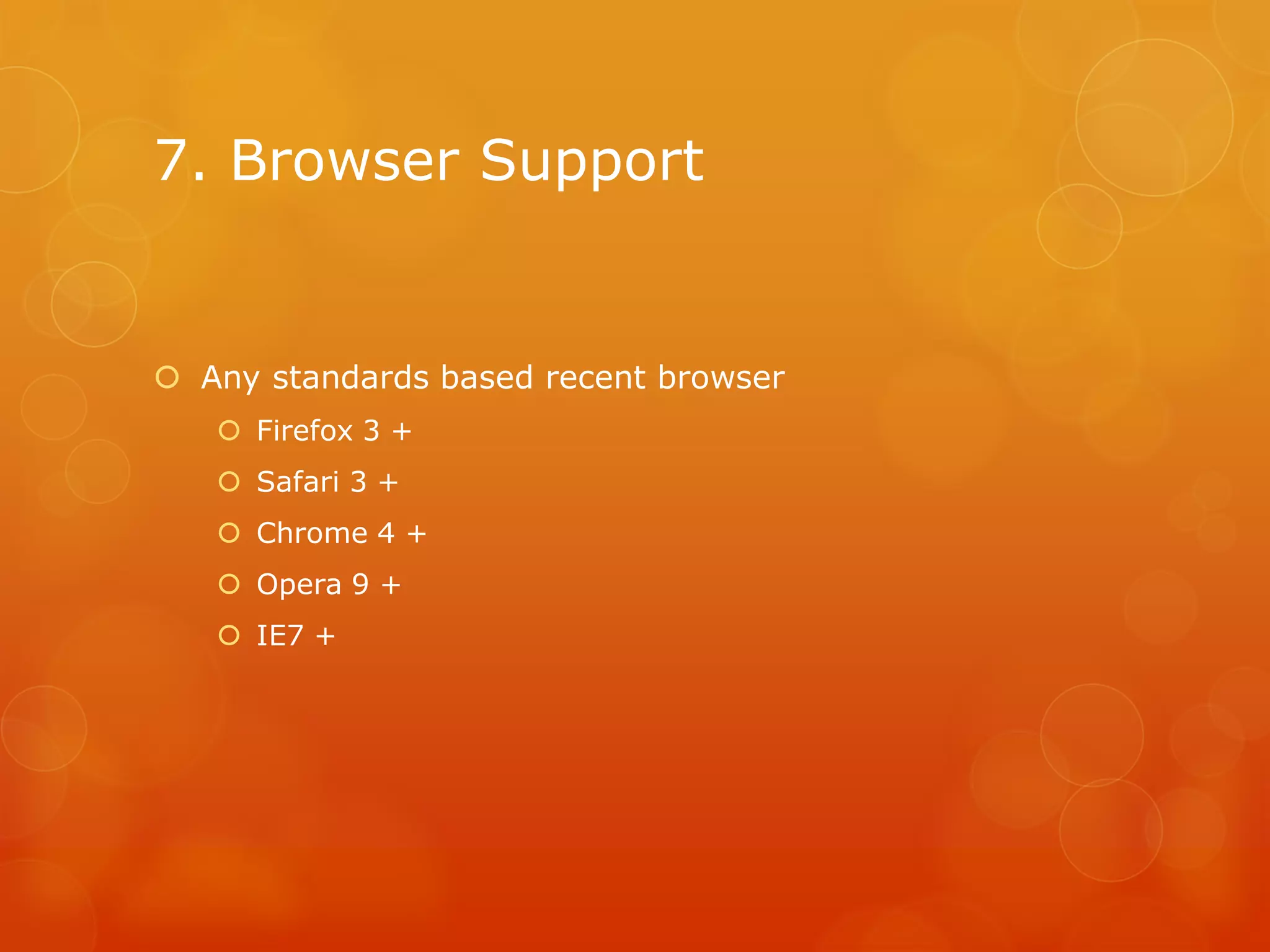 7. Browser Support

Any standards based recent browser

Firefox 3 +

Safari 3 +

Chrome 4 +

Opera 9 +

IE7 +